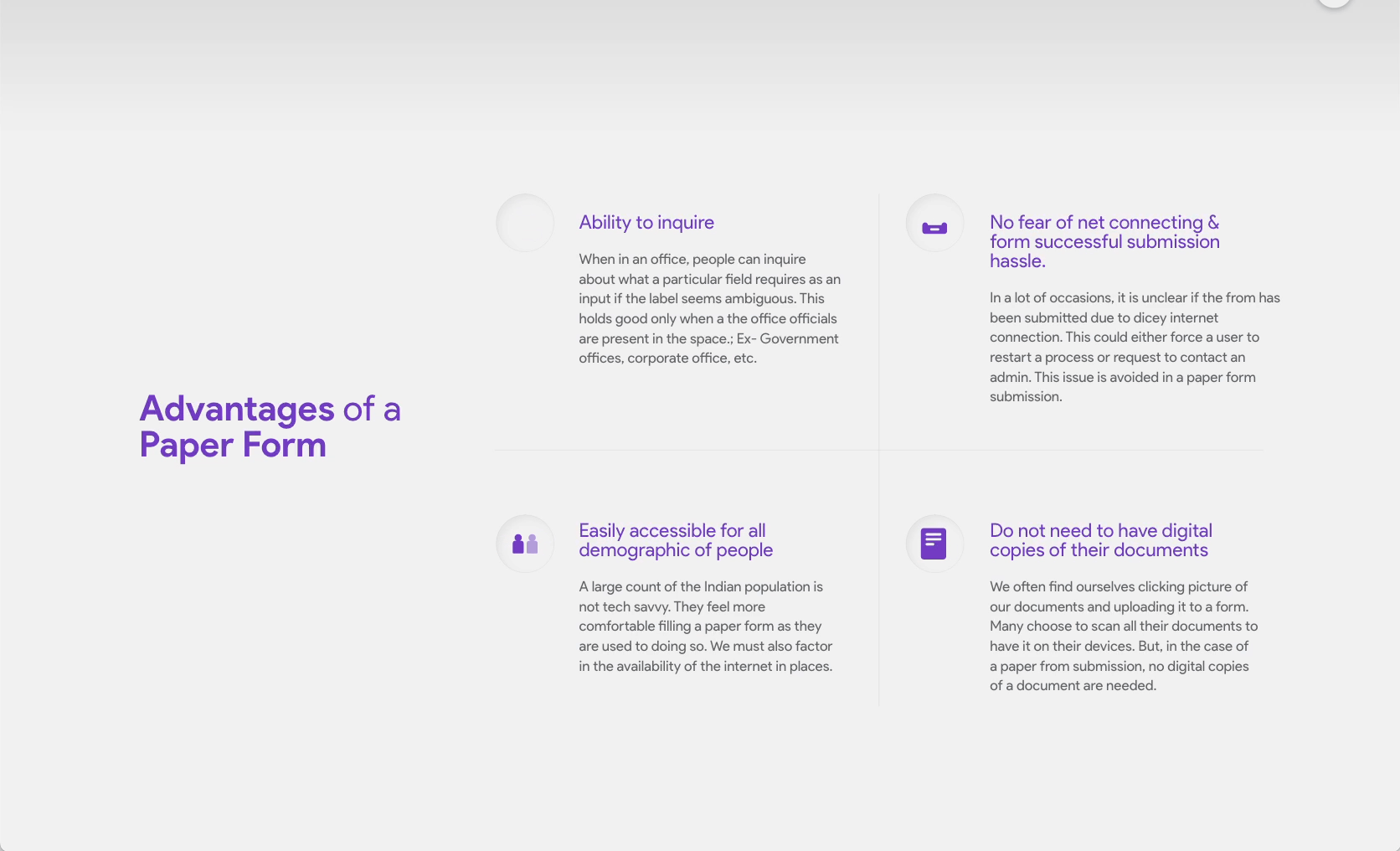 Advantages of a Paper Form

Ability to inquire

When in an office, people can inquire about what a particular field requires as an input if the label seems ambiguous. This holds good only when a the office officials are present in the space.; Ex- Government offices, corporate office, etc.

No fear of net connecting & form successful submission hassle.

In a lot of occasions, it is unclear if the from has been submitted due to dicey internet connection. This could either force a user to restart a process or request to contact an admin. This issue is avoided in a paper form submission.

Easily accessible for all demographic of people

A large count of the Indian population is not tech savvy. They feel more comfortable filling a paper form as they are used to doing so. We must also factor in the availability of the internet in places.

Do not need to have digital copies of their documents

We often find ourselves clicking picture of our documents and uploading it to a form. Many choose to scan all their documents to have it on their devices. But, in the case of a paper from submission, no digital copies of a document are needed.